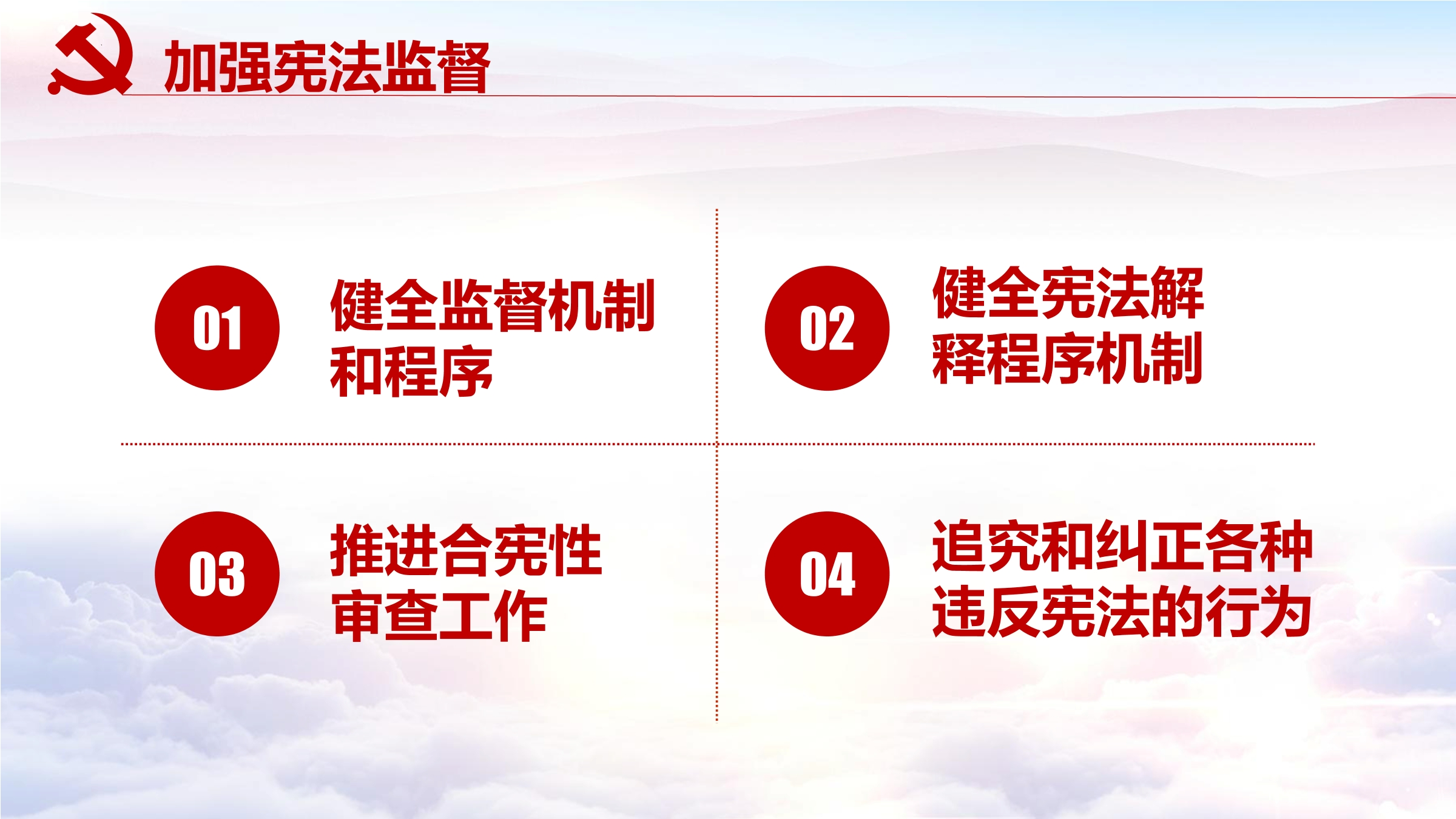 加强宪法监督

01

健全监督机制和程序

02

健全宪法解释程序机制

03

推进合宪性审查工作

04

追究和纠正各种违反宪法的行为